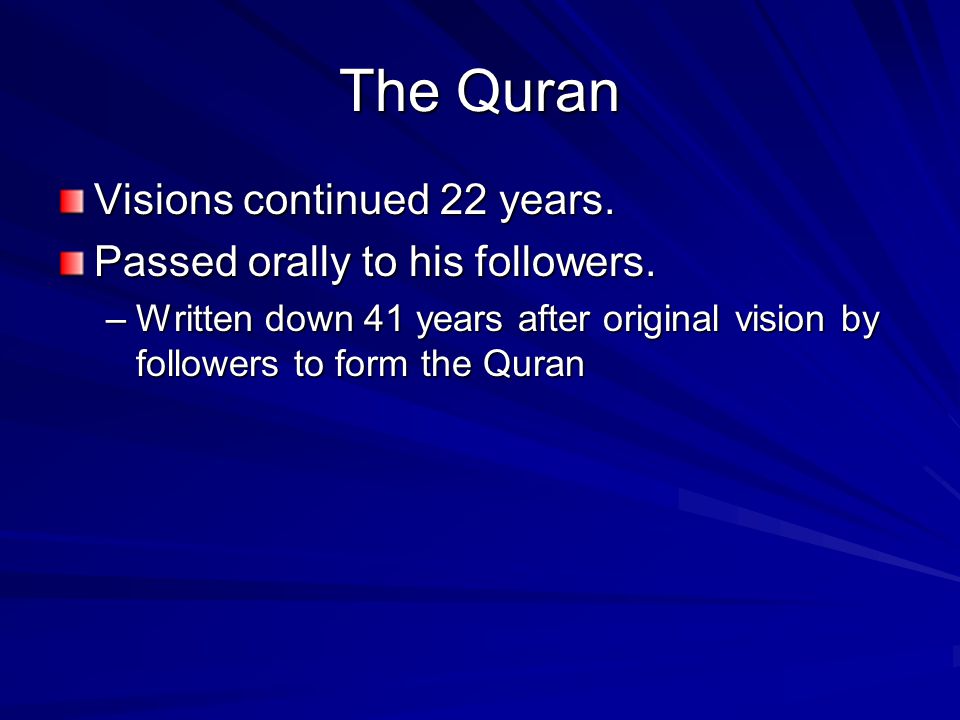 The Quran

Visions continued 22 years.

Passed orally to his followers.

– Written down 41 years after original vision by followers to form the Quran